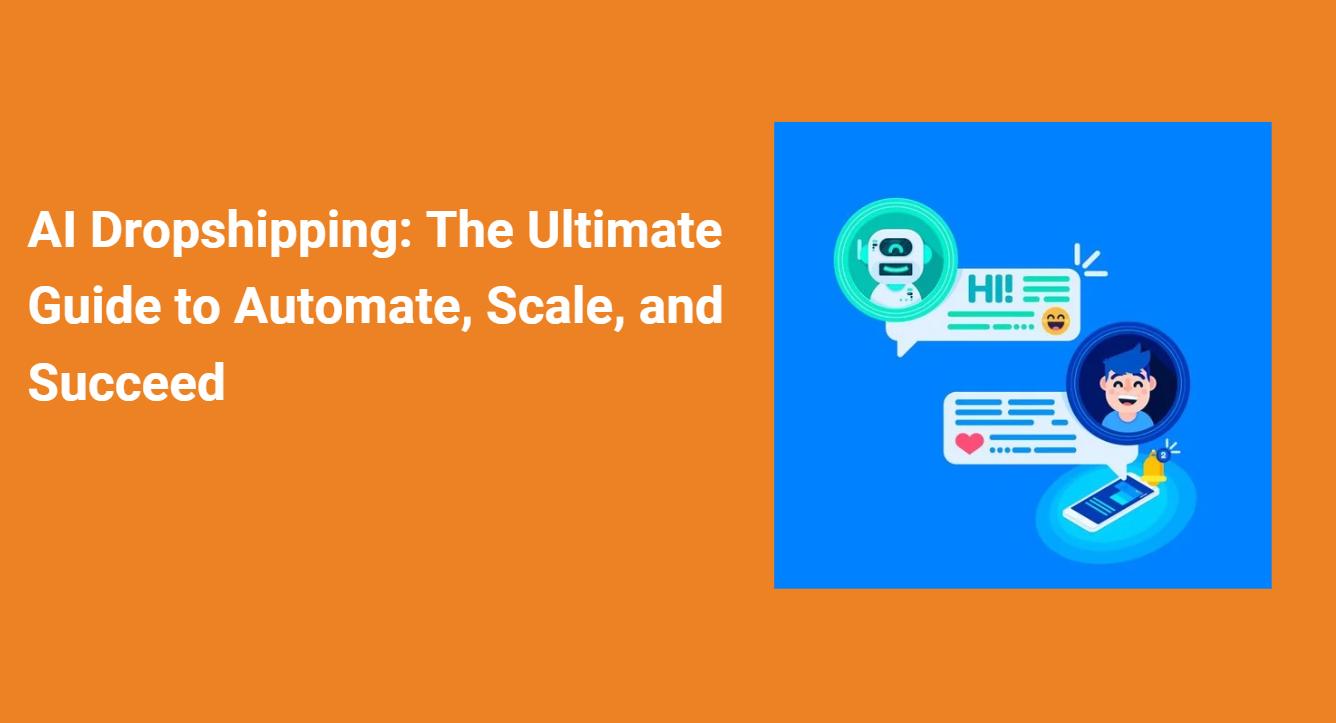 AI Dropshipping: The Ultimate Guide to Automate, Scale, and Succeed

HI!

2